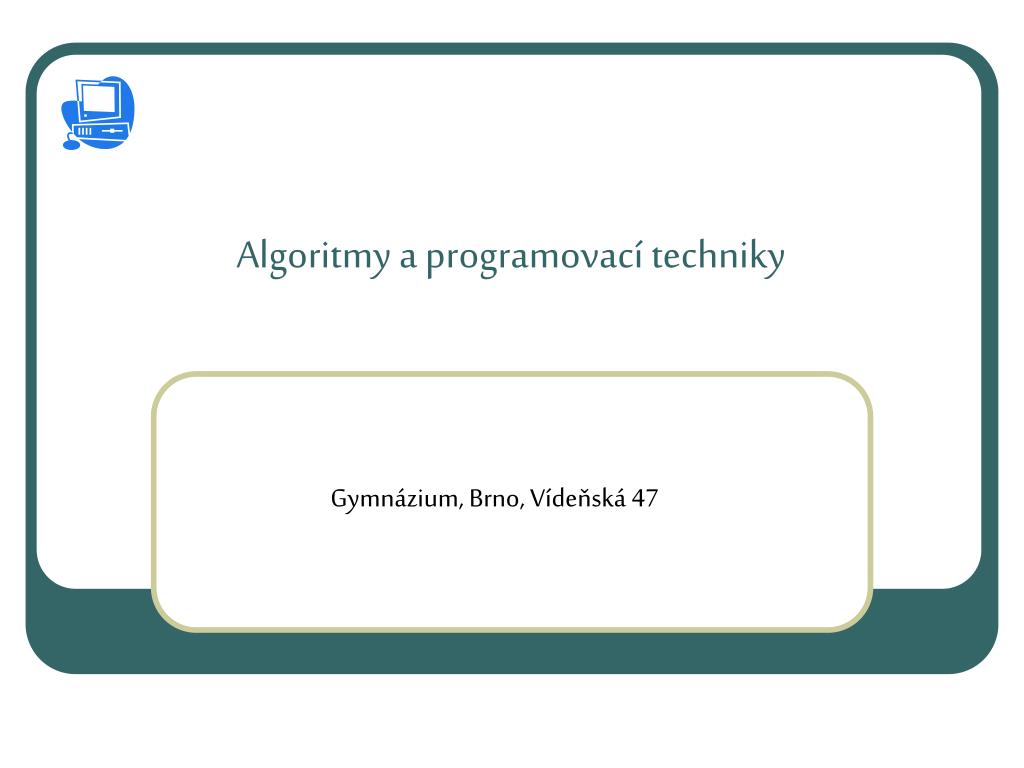 Algoritmy a programovací techniky

Gymnázium, Brno, Vídeňská 47